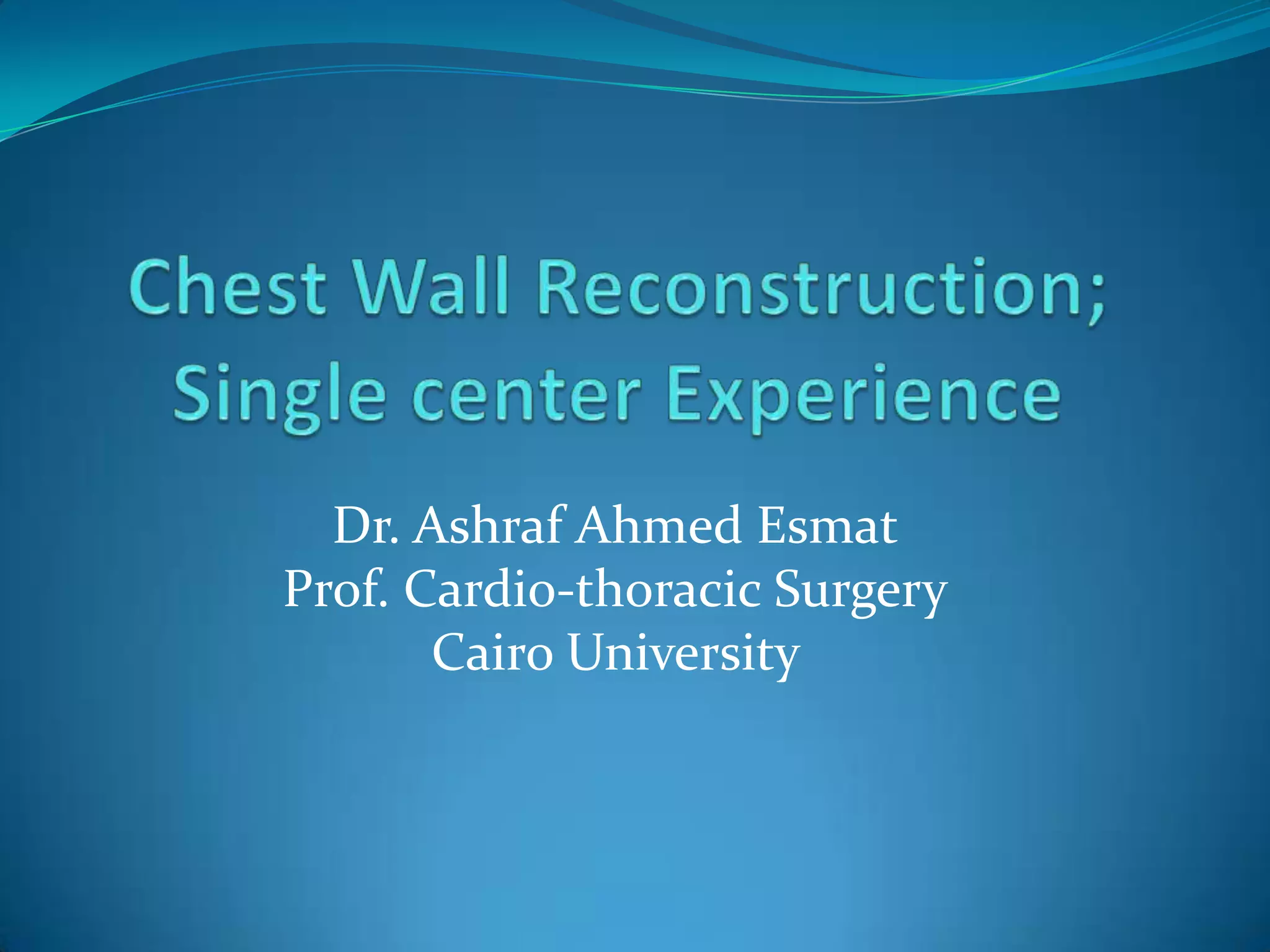 Chest Wall Reconstruction;
Single center Experience

Dr. Ashraf Ahmed Esmat
Prof. Cardio-thoracic Surgery
Cairo University